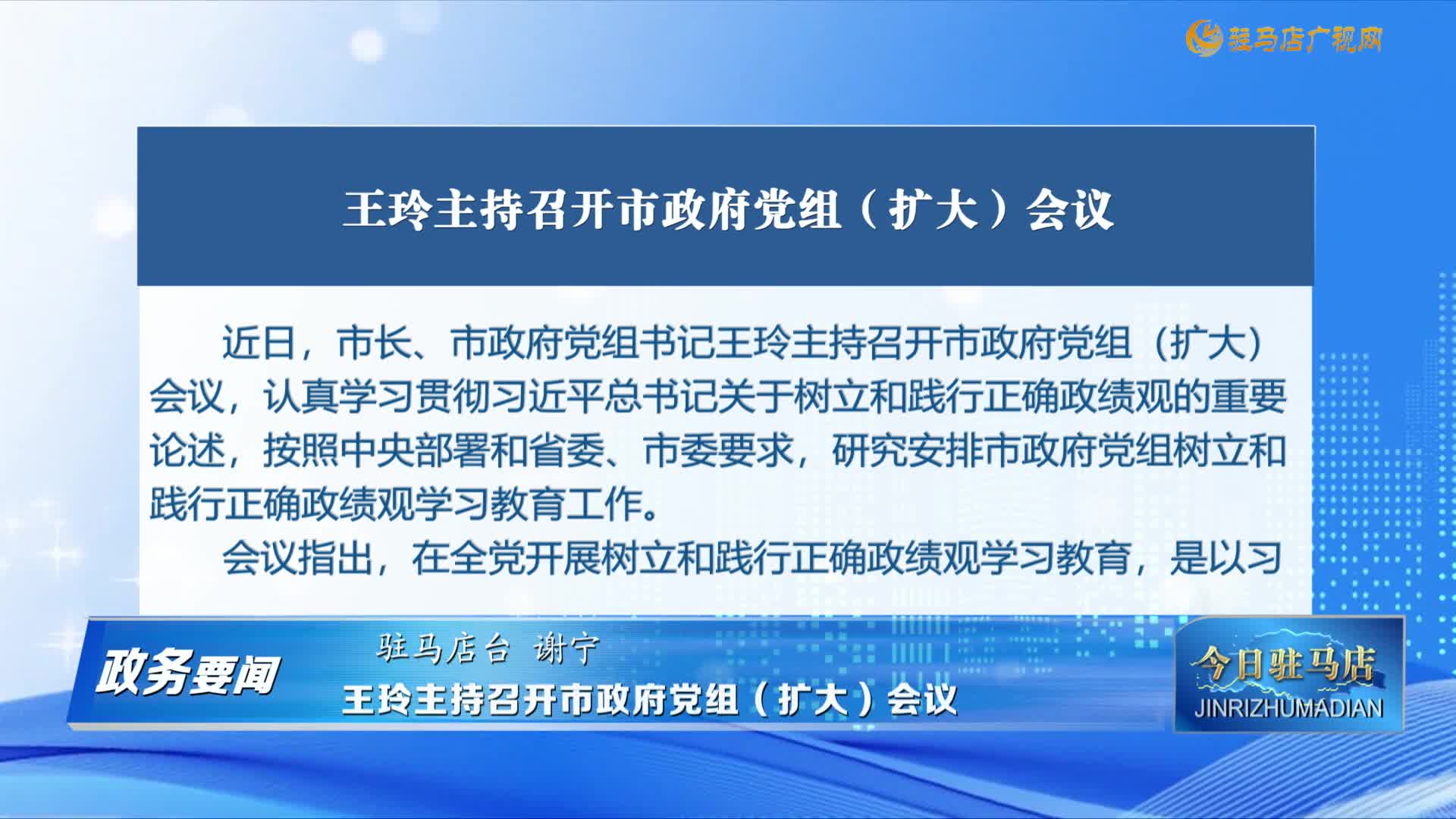 驻马店广视网

王玲主持召开市政府党组（扩大）会议

近日，市长、市政府党组书记王玲主持召开市政府党组（扩大）会议，认真学习贯彻习近平总书记关于树立和践行正确政绩观的重要论述，按照中央部署和省委、市委要求，研究安排市政府党组树立和践行正确政绩观学习教育工作。

会议指出，在全党开展树立和践行正确政绩观学习教育，是以习

政务要闻

驻马店台 谢宁

王玲主持召开市政府党组（扩大）会议

今日驻马店
JINRIZHUMADIAN